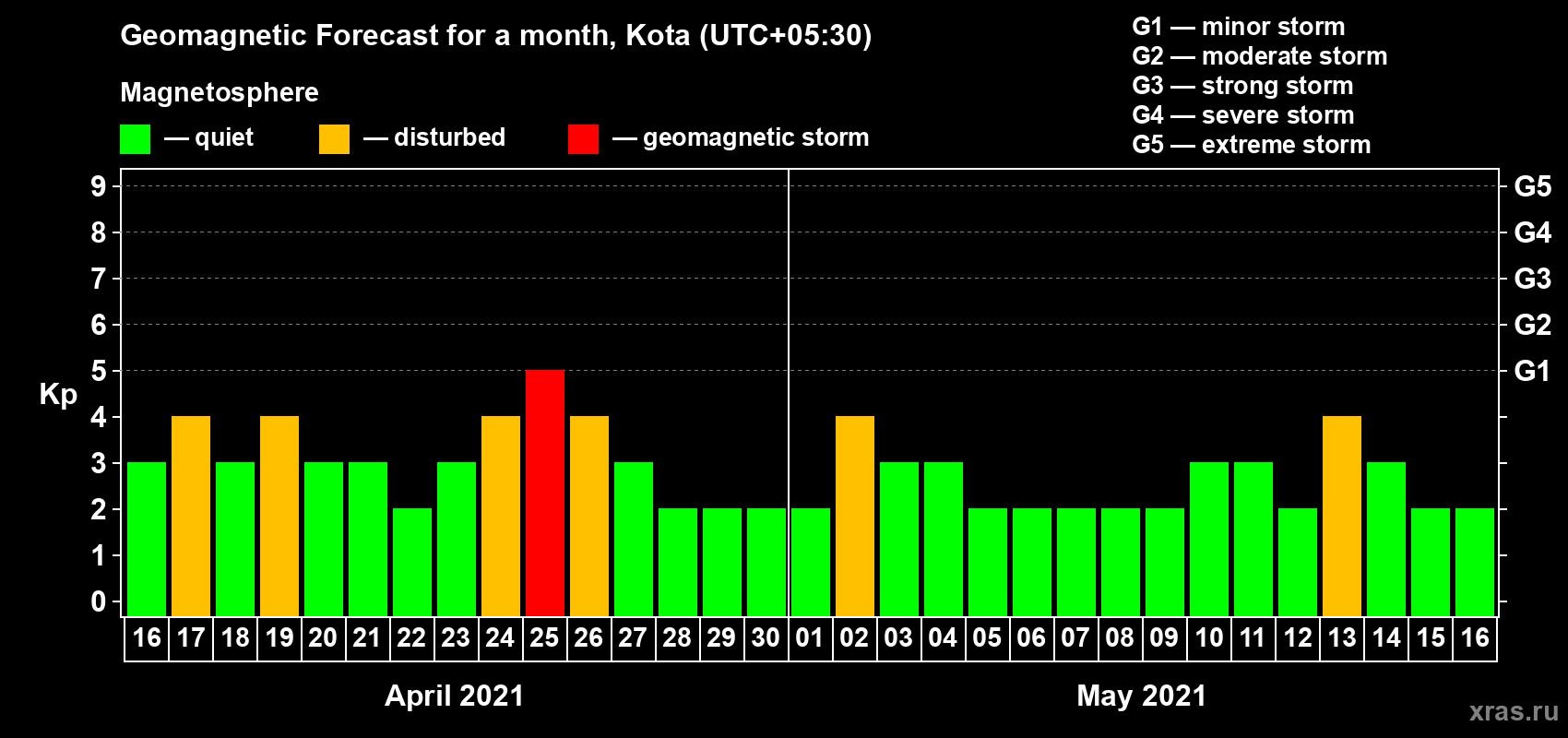 Geomagnetic Forecast for a month, Kota (UTC+05:30)

Magnetosphere

— quiet — disturbed — geomagnetic storm

G1 — minor storm
G2 — moderate storm
G3 — strong storm
G4 — severe storm
G5 — extreme storm

Kp

9 8 7 6 5 4 3 2 1 0

G5 G4 G3 G2 G1

16 17 18 19 20 21 22 23 24 25 26 27 28 29 30 01 02 03 04 05 06 07 08 09 10 11 12 13 14 15 16

April 2021

May 2021

xras.ru